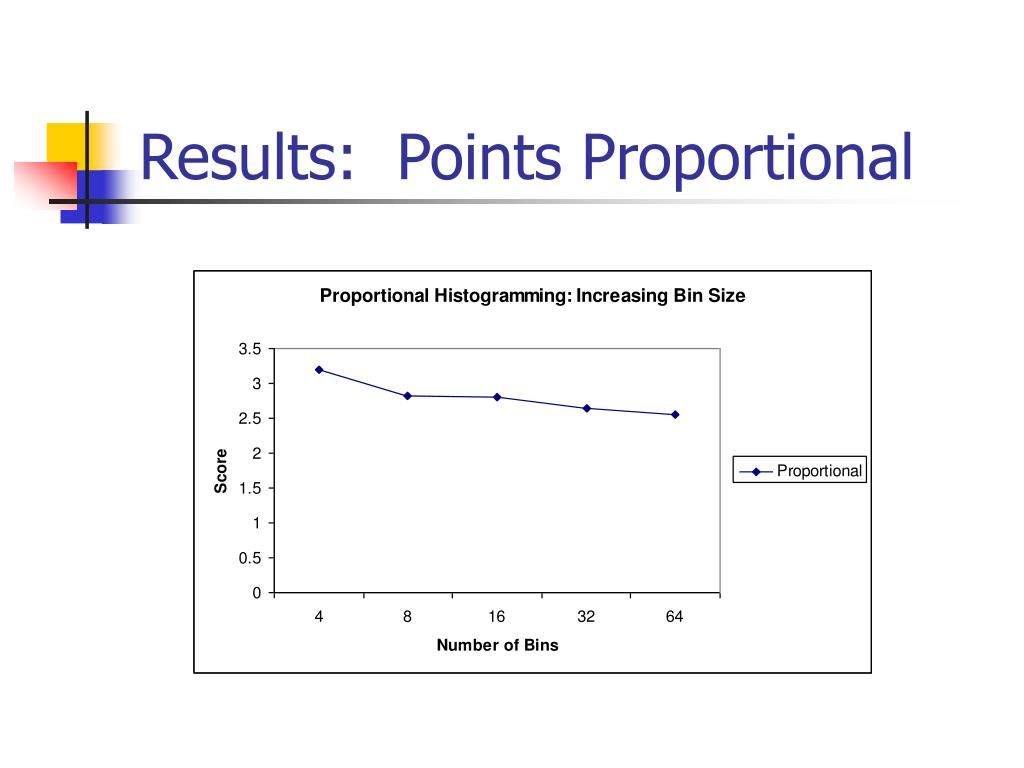 Results:  Points Proportional

Proportional Histogramming: Increasing Bin Size

3.5
3
2.5
2
1.5
1
0.5
0

Score

4
8
16
32
64

Number of Bins

Proportional